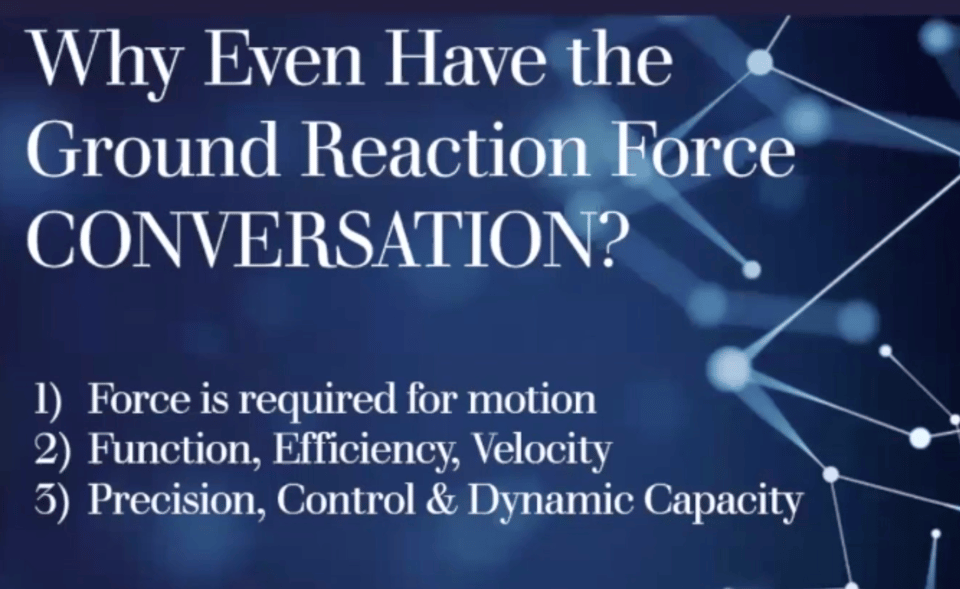 Why Even Have the Ground Reaction Force CONVERSATION?

1) Force is required for motion
2) Function, Efficiency, Velocity
3) Precision, Control & Dynamic Capacity